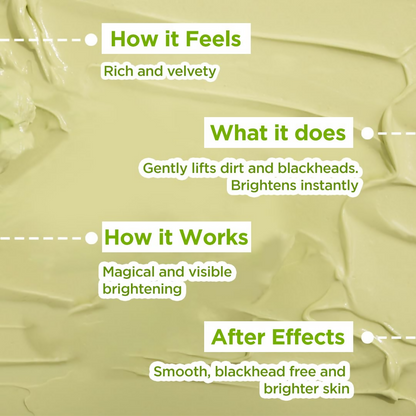 How it Feels

Rich and velvety

What it does

Gently lifts dirt and blackheads. Brightens instantly

How it Works

Magical and visible brightening

After Effects

Smooth, blackhead free and brighter skin